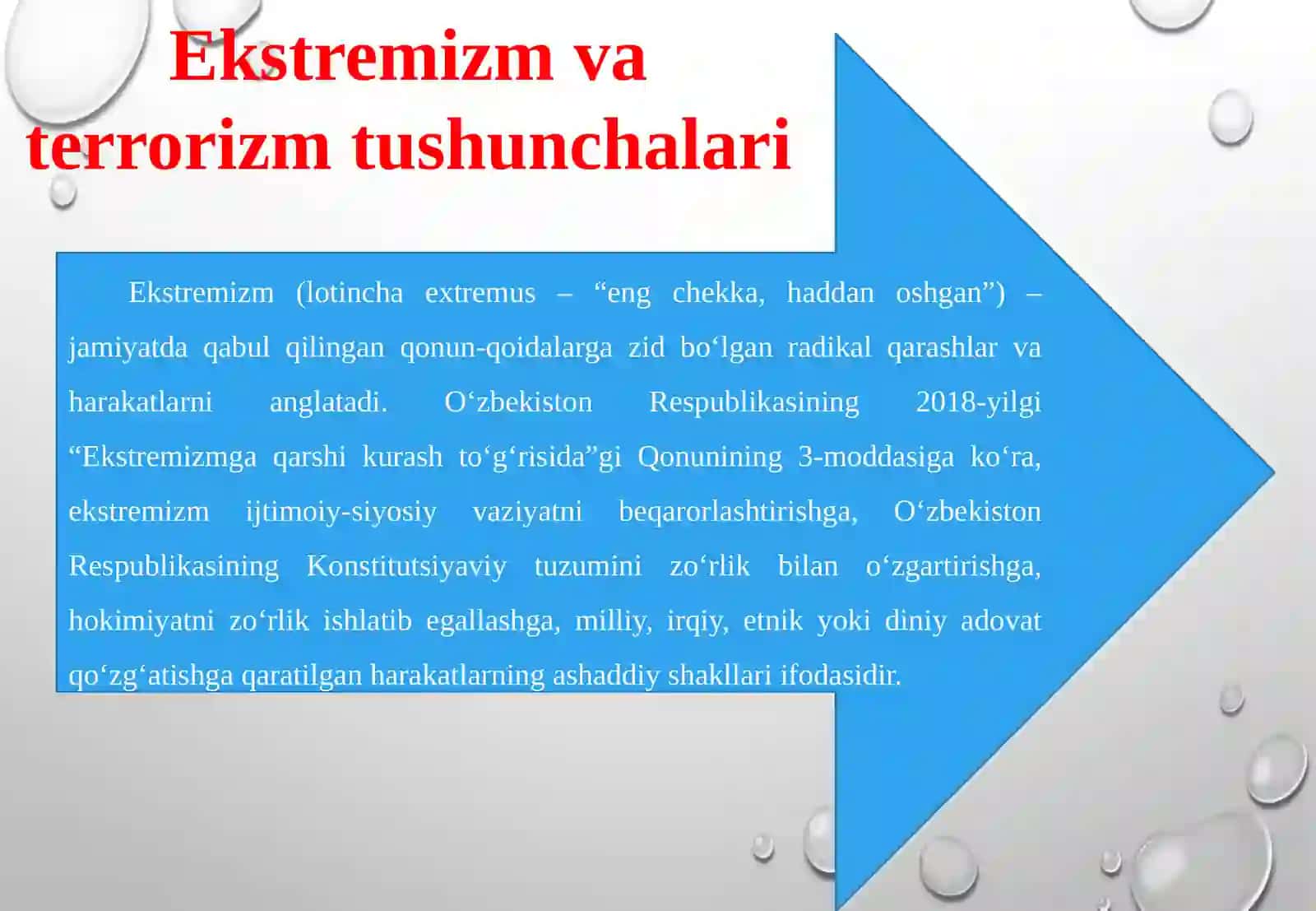 Ekstremizm va terrorizm tushunchalari

Ekstremizm (lotincha extremus – “eng chekka, haddan oshgan”) – jamiyatda qabul qilingan qonun-qoidalarga zid bo‘lgan radikal qarashlar va harakatlarni anglatadi. O‘zbekiston Respublikasining 2018-yilgi “Ekstremizmga qarshi kurash to‘g‘risida”gi Qonunining 3-moddasiga ko‘ra, ekstremizm ijtimoiy-siyosiy vaziyatni beqarorlashtirishga, O‘zbekiston Respublikasining Konstitutsiyaviy tuzumini zo‘rlik bilan o‘zgartirishga, hokimiyatni zo‘rlik ishlatib egallashga, milliy, irqiy, etnik yoki diniy adovat qo‘zg‘atishga qaratilgan harakatlarning ashaddiy shakllari ifodasidir.